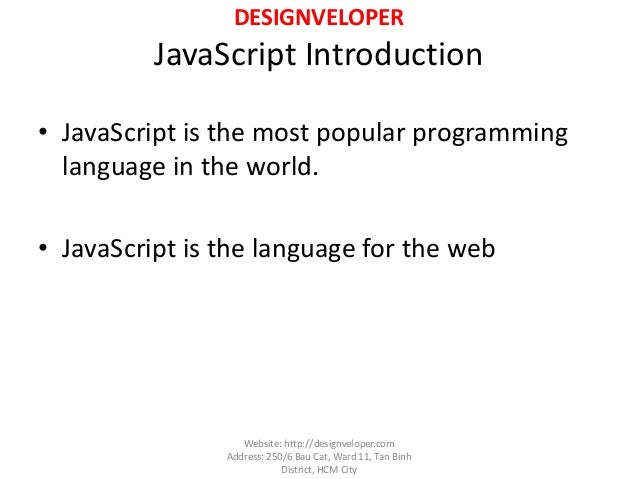 DESIGNVELOPER
JavaScript Introduction

• JavaScript is the most popular programming language in the world.

• JavaScript is the language for the web

Website: http://designveloper.com
Address: 250/6 Bau Cat, Ward 11, Tan Binh District, HCM City